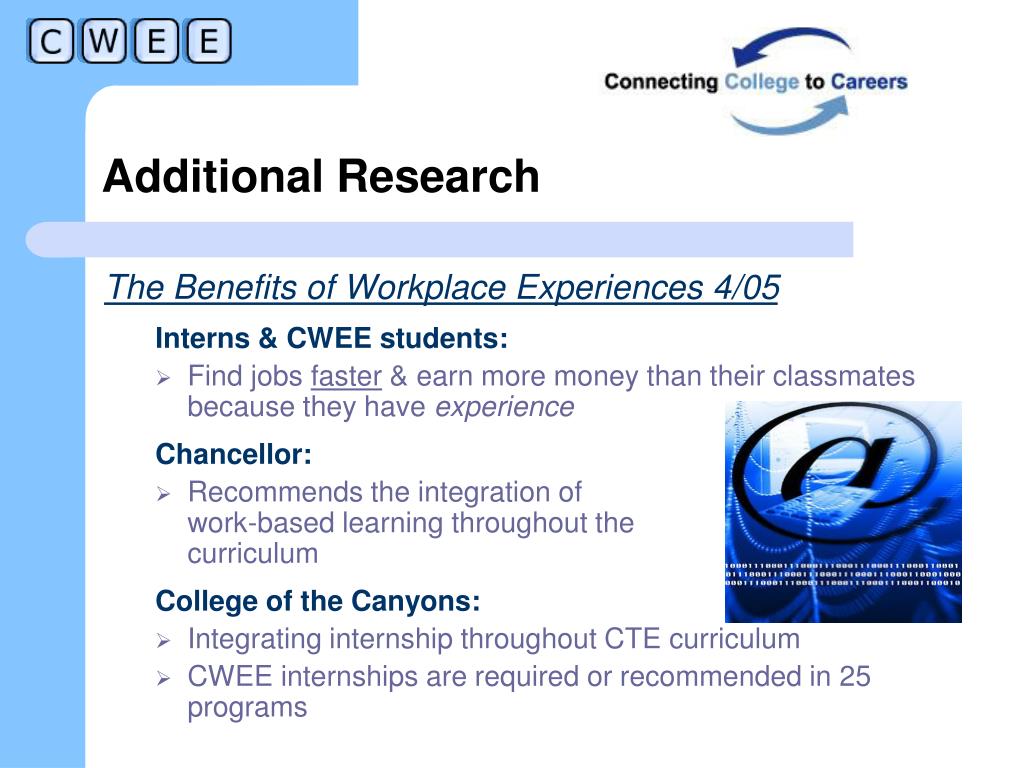 C W E E

Connecting College to Careers

Additional Research

The Benefits of Workplace Experiences 4/05

Interns & CWEE students:

➢ Find jobs faster & earn more money than their classmates because they have experience

Chancellor:

➢ Recommends the integration of work-based learning throughout the curriculum

College of the Canyons:

➢ Integrating internship throughout CTE curriculum
➢ CWEE internships are required or recommended in 25 programs